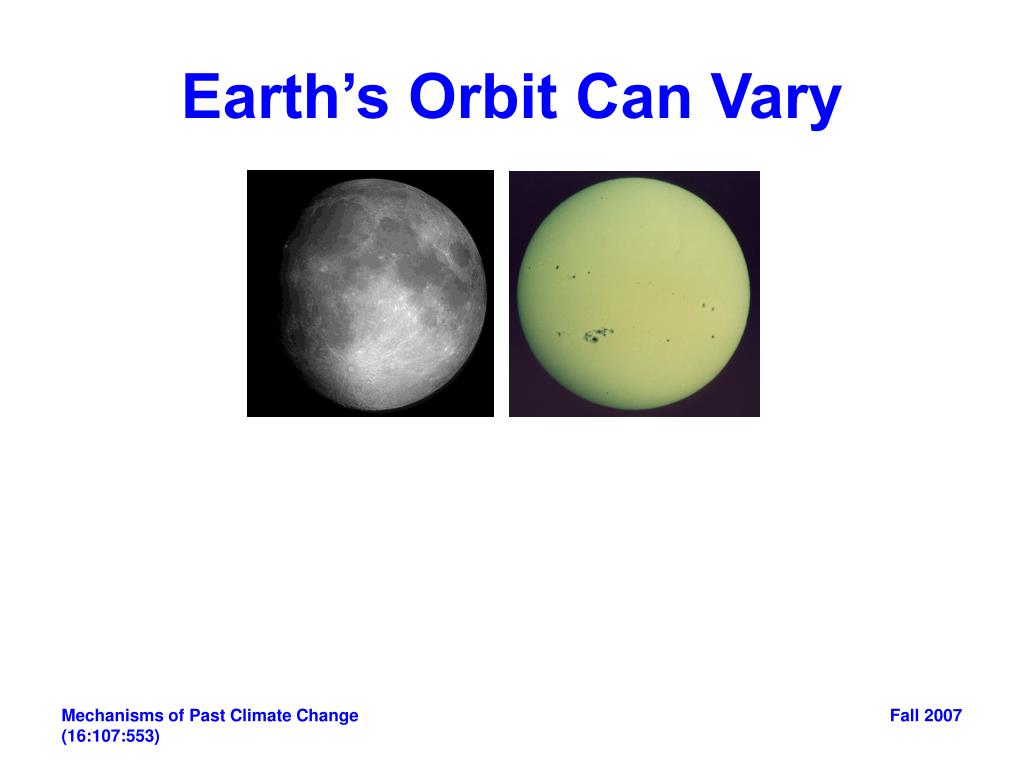 Earth’s Orbit Can Vary

Mechanisms of Past Climate Change
(16:107:553)

Fall 2007